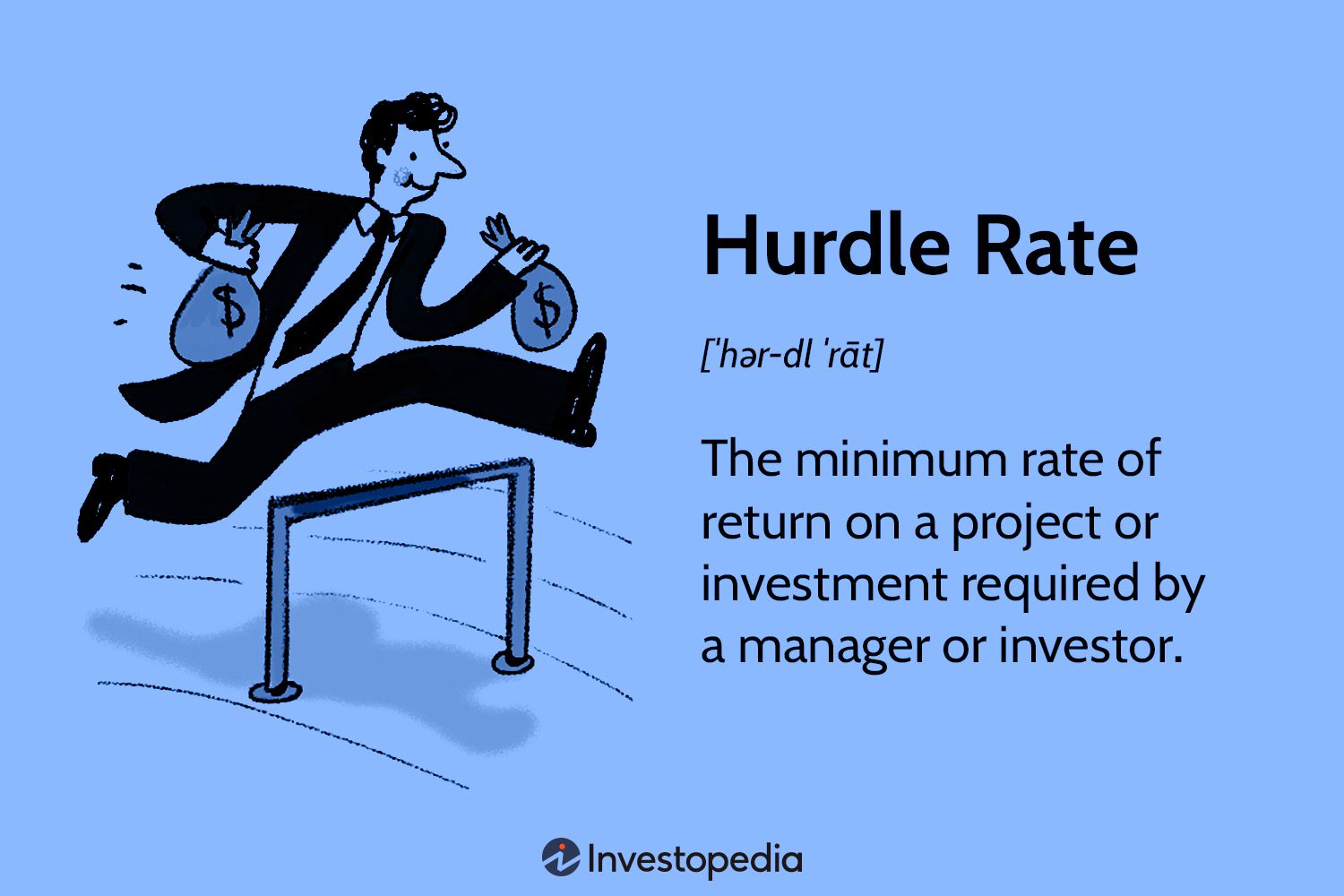 $
$

Hurdle Rate

[ˈhər-dl ˈrāt]

The minimum rate of return on a project or investment required by a manager or investor.

Investopedia